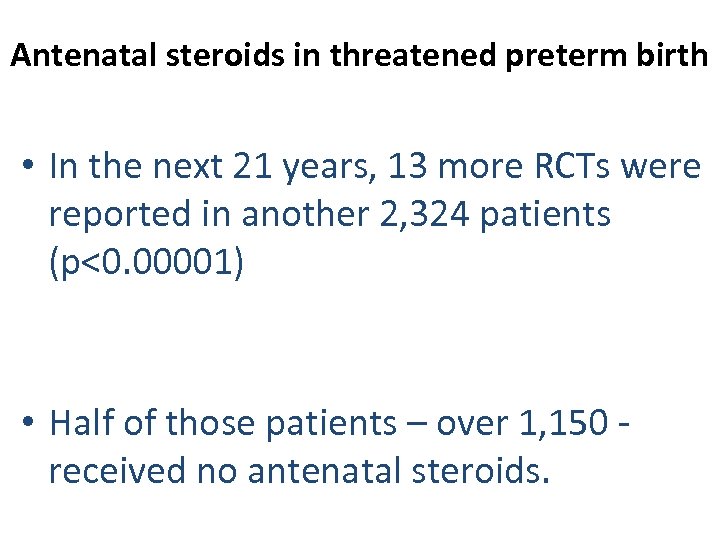 Antenatal steroids in threatened preterm birth

• In the next 21 years, 13 more RCTs were reported in another 2,324 patients (p<0.00001)

• Half of those patients – over 1,150 - received no antenatal steroids.